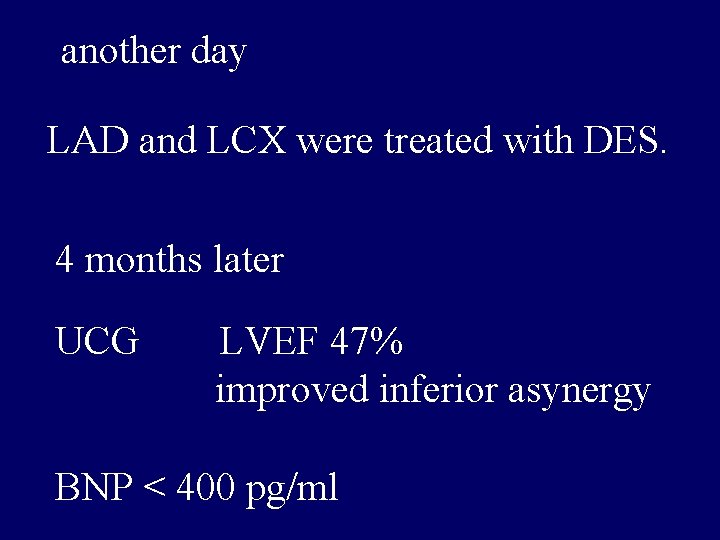 another day

LAD and LCX were treated with DES.

4 months later

UCG LVEF 47%
improved inferior asynergy

BNP < 400 pg/ml